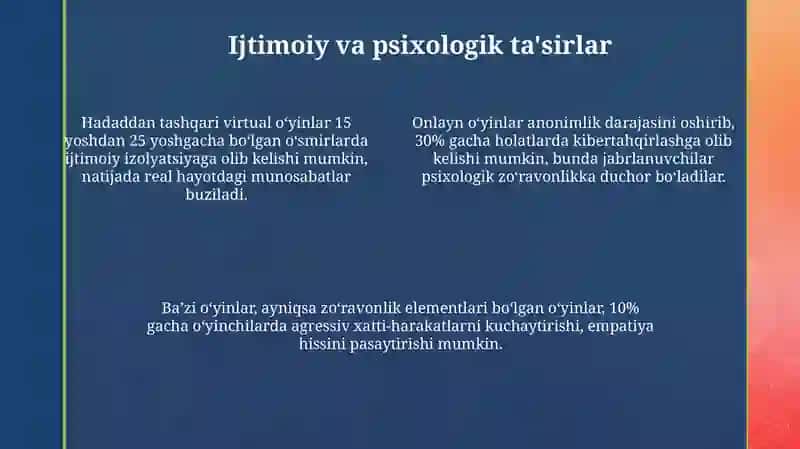 Ijtimoiy va psixologik ta'sirlar

Hadaddan tashqari virtual oʻyinlar 15 yoshdan 25 yoshgacha boʻlgan oʻsmirlarda ijtimoiy izolyatsiyaga olib kelishi mumkin, natijada real hayotdagi munosabatlar buziladi.

Onlayn oʻyinlar anonimlik darajasini oshirib, 30% gacha holatlarda kibertahqirlashga olib kelishi mumkin, bunda jabrlanuvchilar psixologik zoʻravonlikka duchor boʻladilar.

Baʼzi oʻyinlar, ayniqsa zoʻravonlik elementlari boʻlgan oʻyinlar, 10% gacha oʻyinchilarda agressiv xatti-harakatlarni kuchaytirishi, empatiya hissini pasaytirishi mumkin.